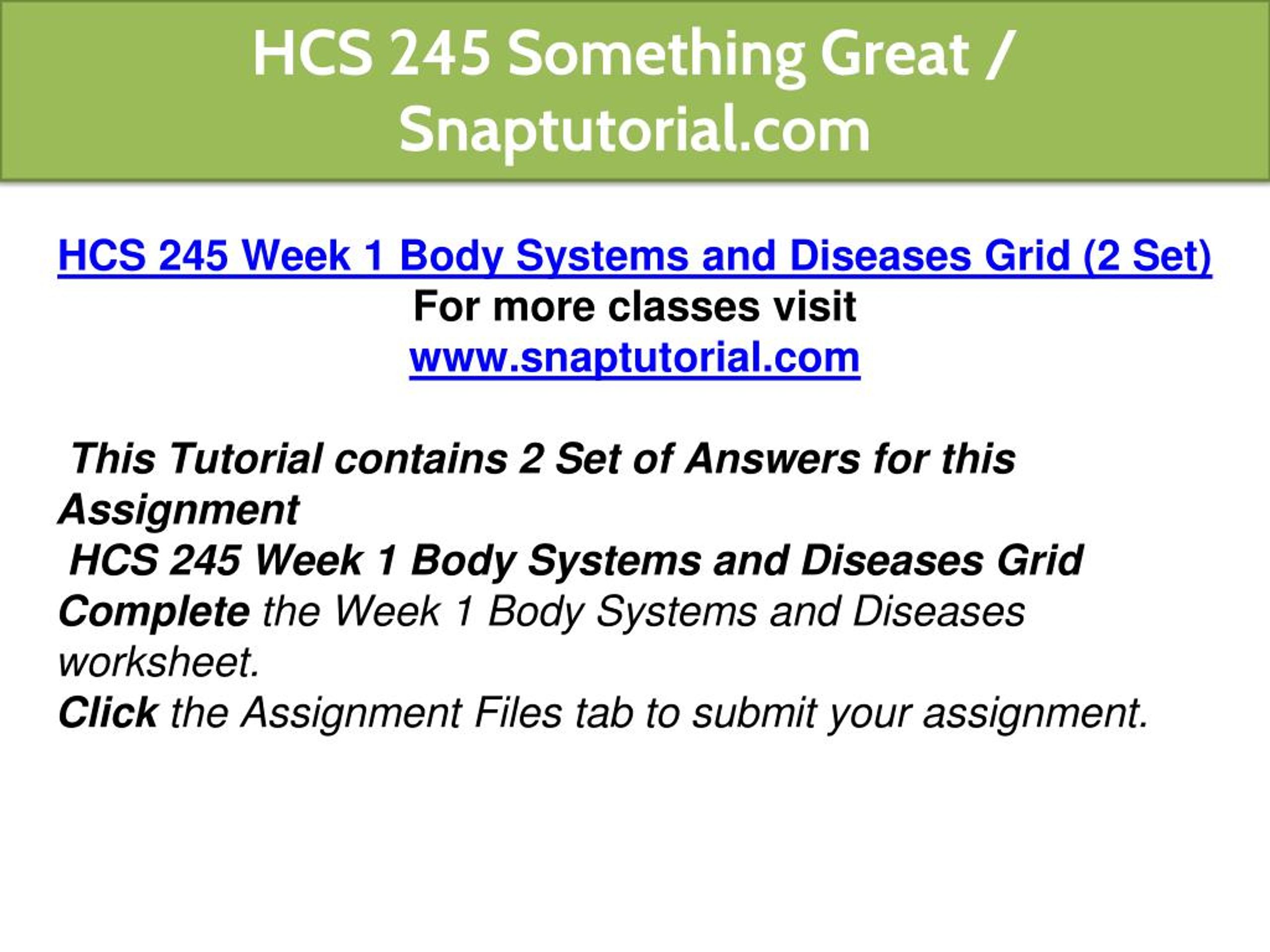 HCS 245 Something Great / Snaptutorial.com

HCS 245 Week 1 Body Systems and Diseases Grid (2 Set)
For more classes visit
www.snaptutorial.com

This Tutorial contains 2 Set of Answers for this Assignment
HCS 245 Week 1 Body Systems and Diseases Grid
Complete the Week 1 Body Systems and Diseases worksheet.
Click the Assignment Files tab to submit your assignment.